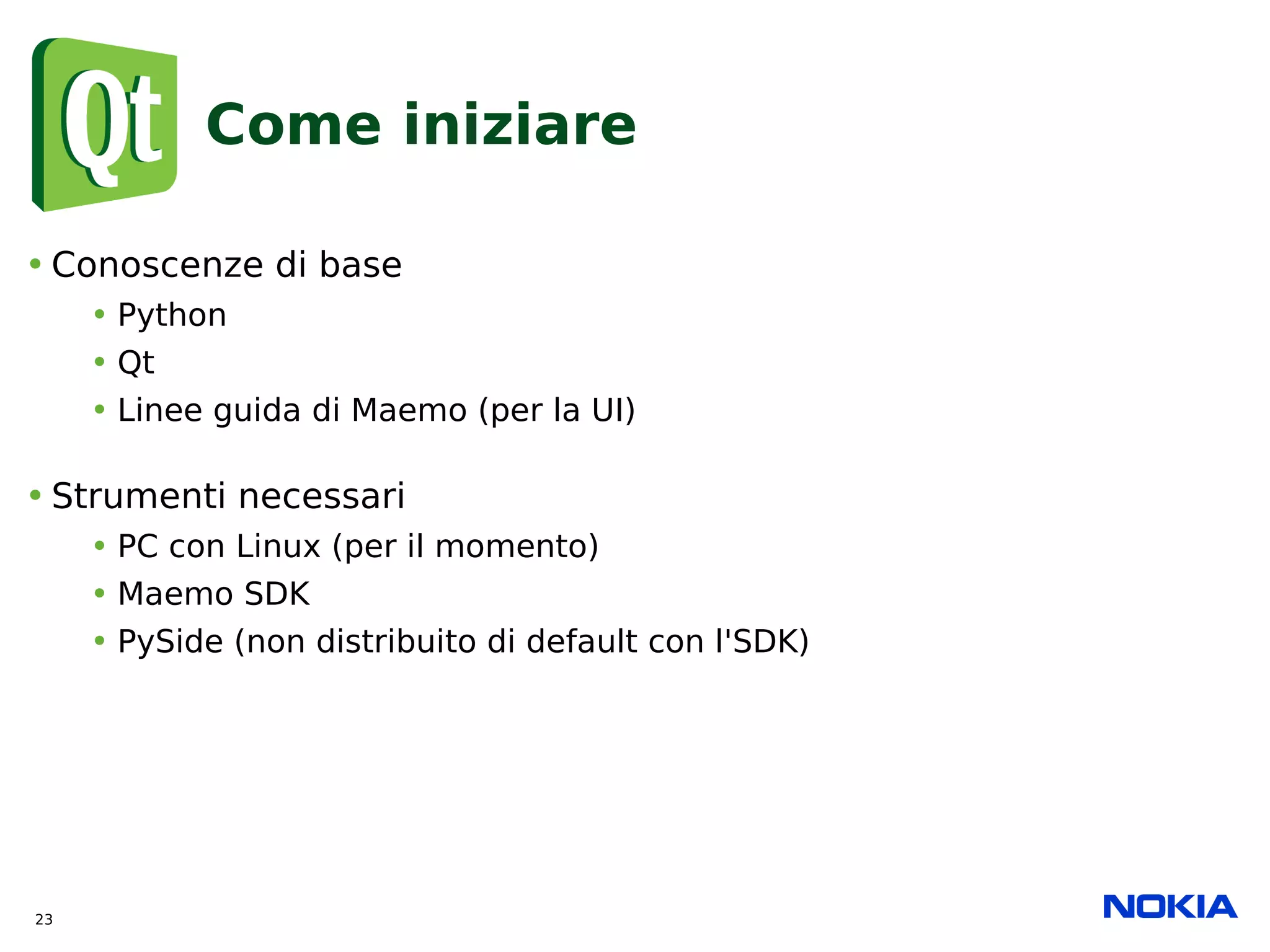 Qt

Come iniziare

• Conoscenze di base
  • Python
  • Qt
  • Linee guida di Maemo (per la UI)

• Strumenti necessari
  • PC con Linux (per il momento)
  • Maemo SDK
  • PySide (non distribuito di default con l'SDK)

23

NOKIA